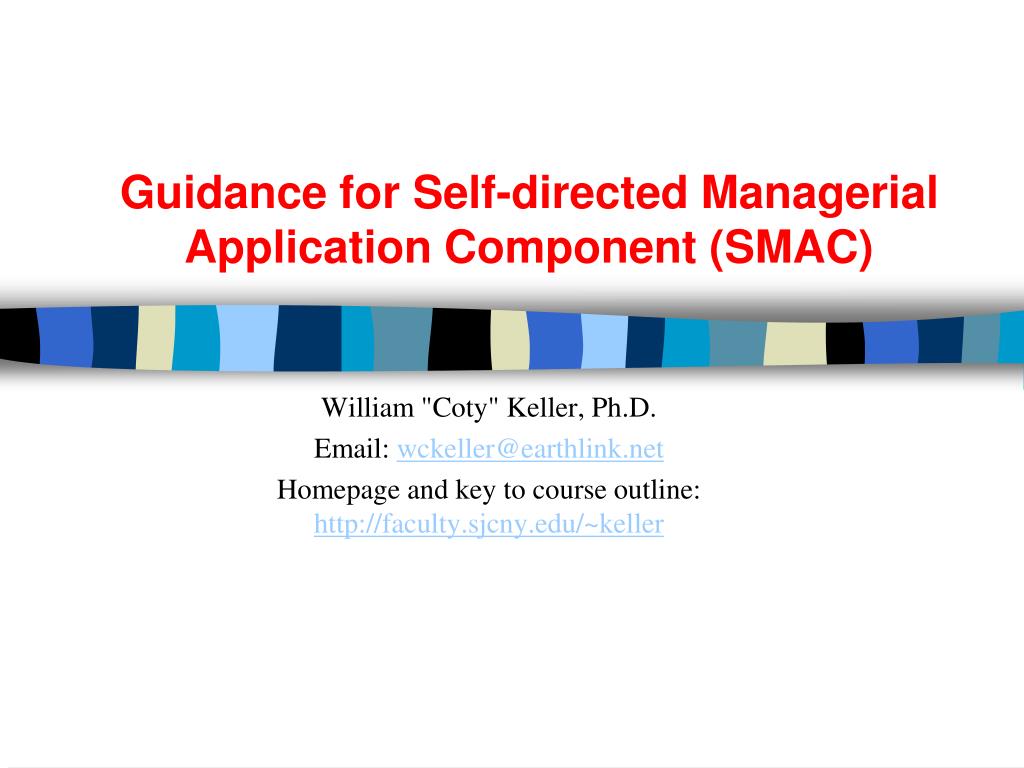 Guidance for Self-directed Managerial Application Component (SMAC)

William "Coty" Keller, Ph.D.

Email: wckeller@earthlink.net

Homepage and key to course outline: http://faculty.sjcny.edu/~keller